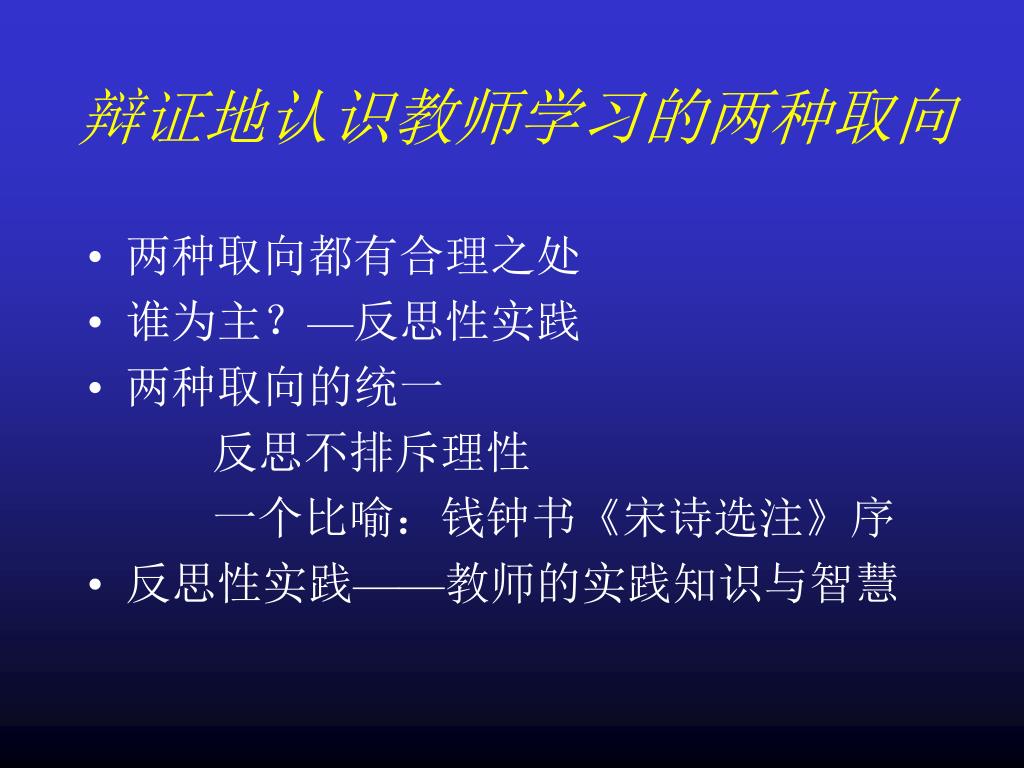 辩证地认识教师学习的两种取向

• 两种取向都有合理之处
• 谁为主？—反思性实践
• 两种取向的统一
　　反思不排斥理性
　　一个比喻：钱钟书《宋诗选注》序
• 反思性实践——教师的实践知识与智慧